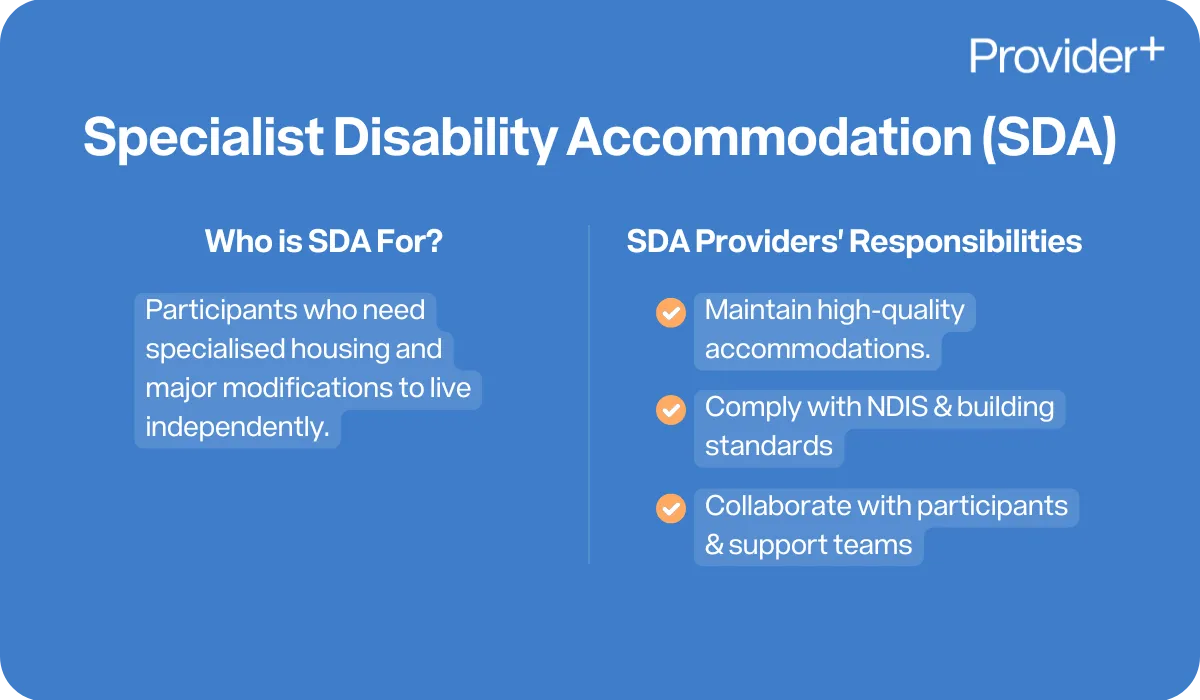 Provider+

Specialist Disability Accommodation (SDA)

Who is SDA For?

Participants who need specialised housing and major modifications to live independently.

SDA Providers' Responsibilities

Maintain high-quality accommodations.

Comply with NDIS & building standards

Collaborate with participants & support teams